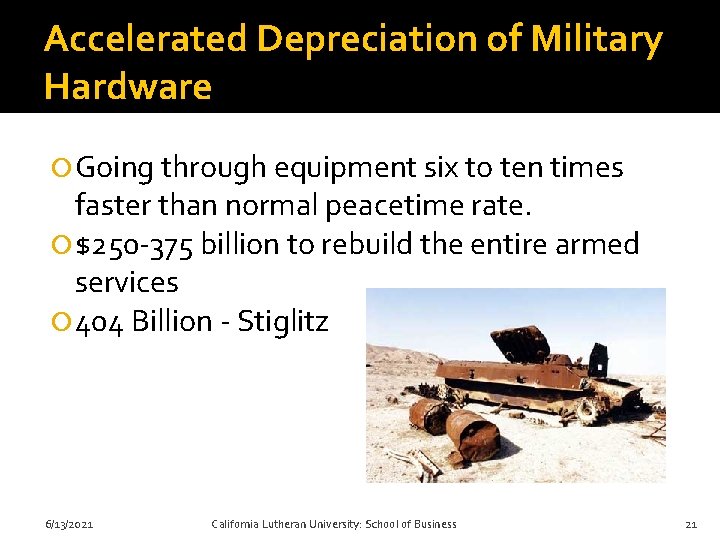 Accelerated Depreciation of Military Hardware

Going through equipment six to ten times faster than normal peacetime rate.

$250-375 billion to rebuild the entire armed services

404 Billion - Stiglitz

6/13/2021 California Lutheran University: School of Business 21